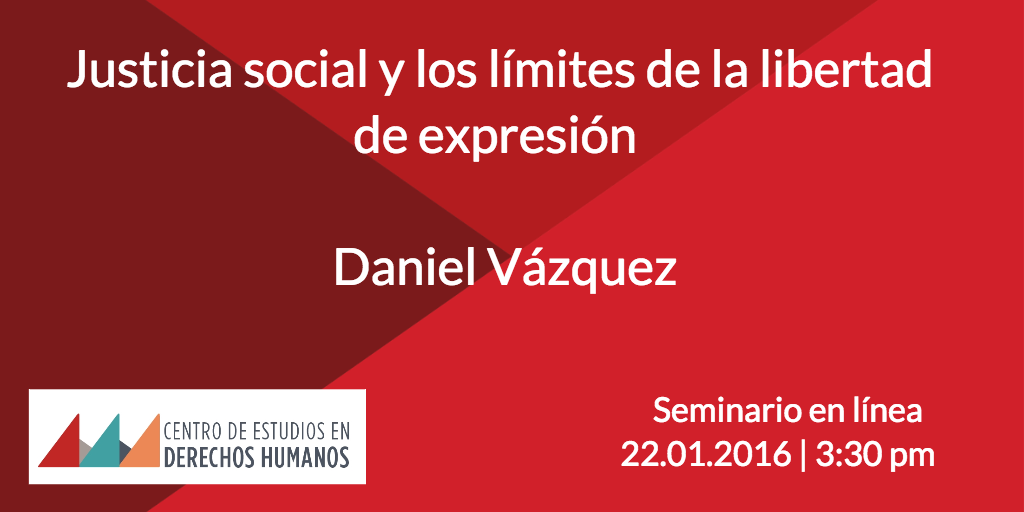 Justicia social y los límites de la libertad de expresión

Daniel Vázquez

CENTRO DE ESTUDIOS EN DERECHOS HUMANOS

Seminario en línea
22.01.2016 | 3:30 pm